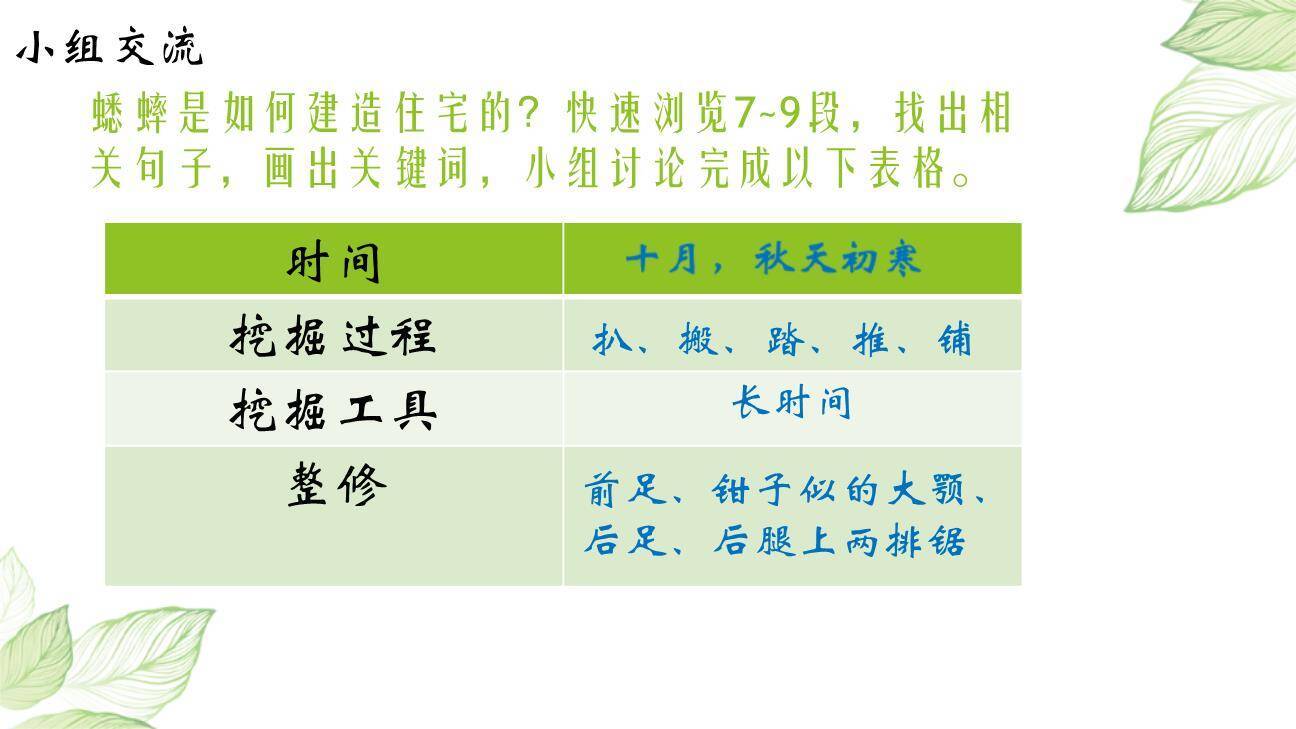 小组交流

蟋蟀是如何建造住宅的？快速浏览7~9段，找出相关句子，画出关键词，小组讨论完成以下表格。

| 时间 | 十月，秋天初寒 |
|---|---|
| 挖掘过程 | 扒、搬、踏、推、铺 |
| 挖掘工具 | 长时间 |
| 整修 | 前足、钳子似的大颚、后足、后腿上两排锯 |